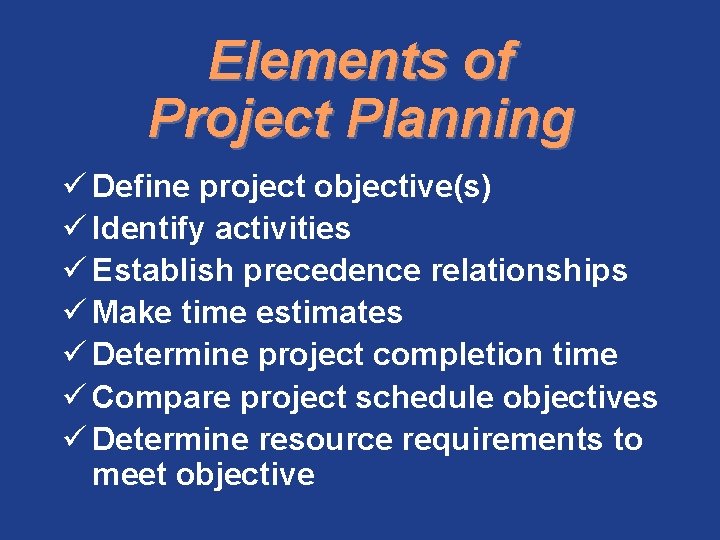 Elements of
Project Planning

✓ Define project objective(s)
✓ Identify activities
✓ Establish precedence relationships
✓ Make time estimates
✓ Determine project completion time
✓ Compare project schedule objectives
✓ Determine resource requirements to meet objective